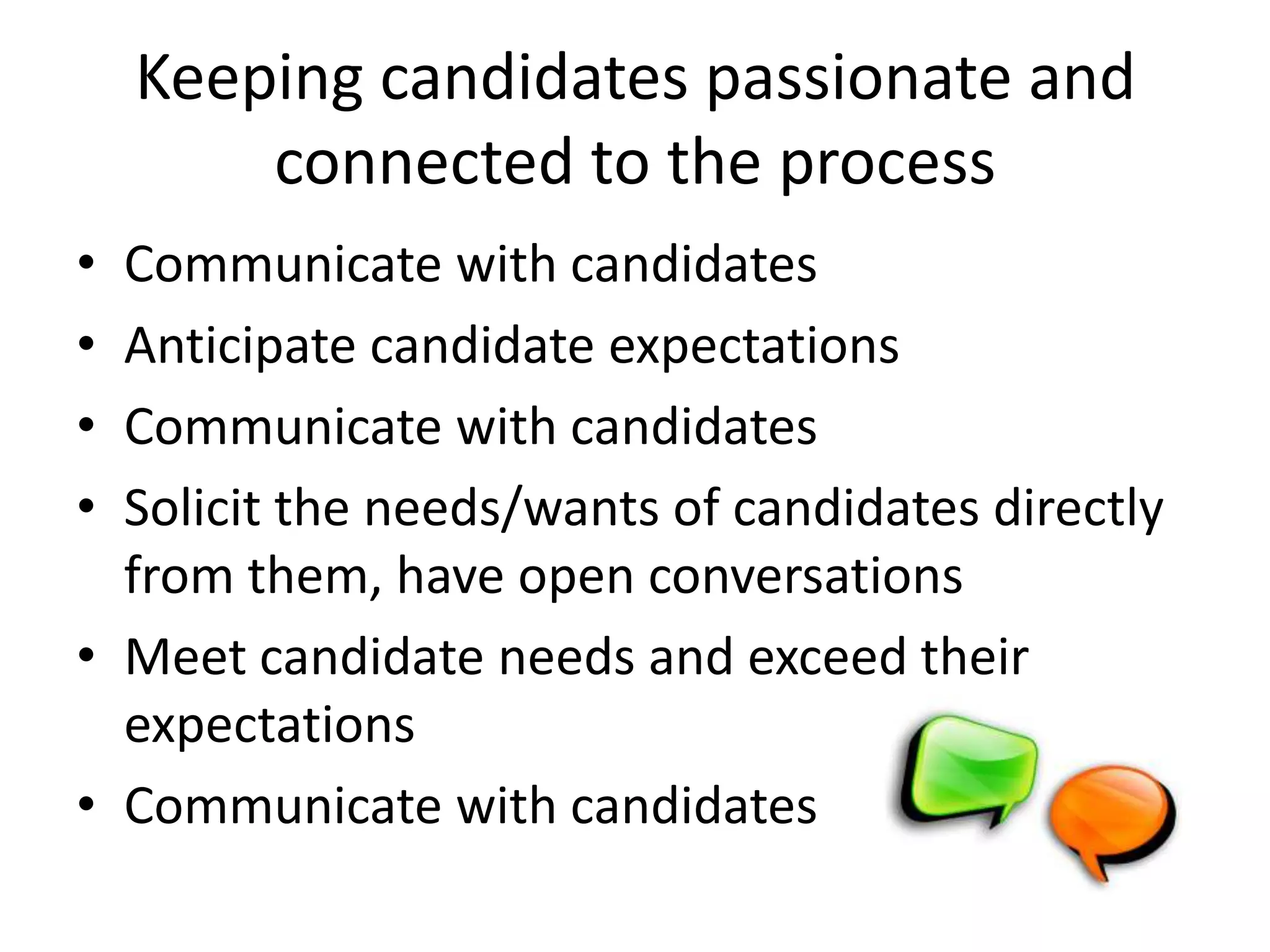 Keeping candidates passionate and connected to the process

• Communicate with candidates
• Anticipate candidate expectations
• Communicate with candidates
• Solicit the needs/wants of candidates directly from them, have open conversations
• Meet candidate needs and exceed their expectations
• Communicate with candidates